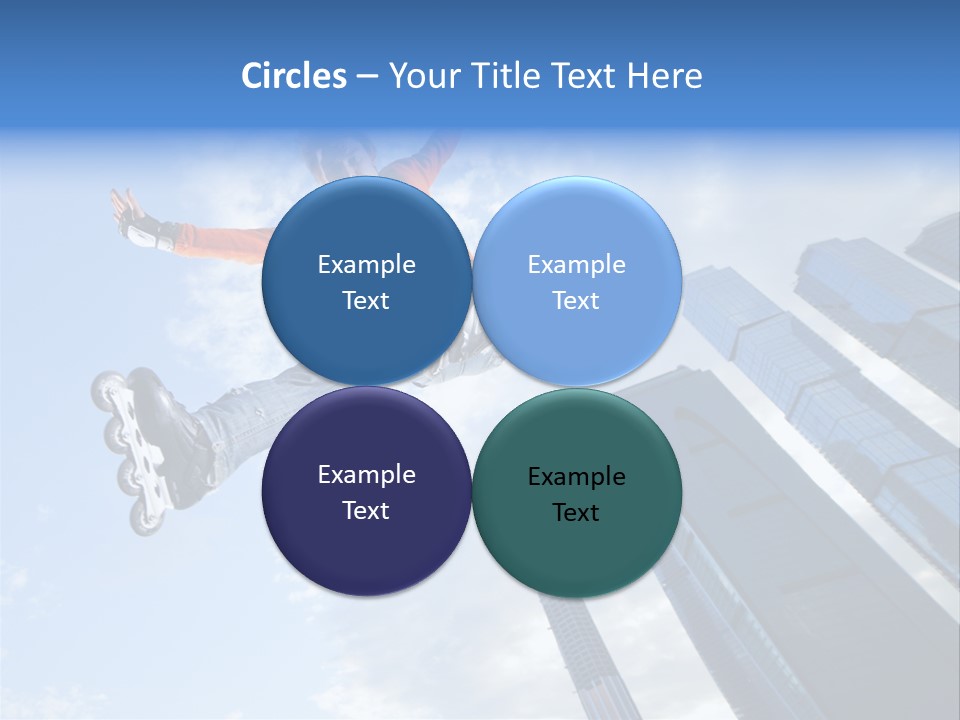 Circles – Your Title Text Here

Example Text

Example Text

Example Text

Example Text